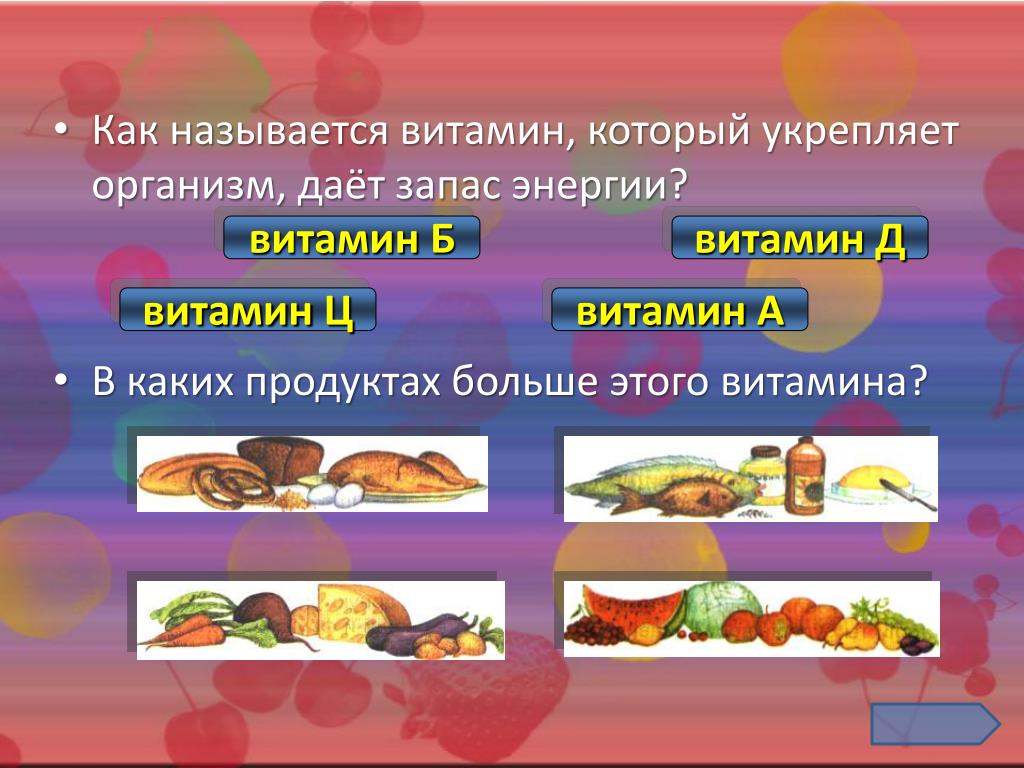 • Как называется витамин, который укрепляет организм, даёт запас энергии?

витамин Б

витамин Д

витамин Ц

витамин А

• В каких продуктах больше этого витамина?